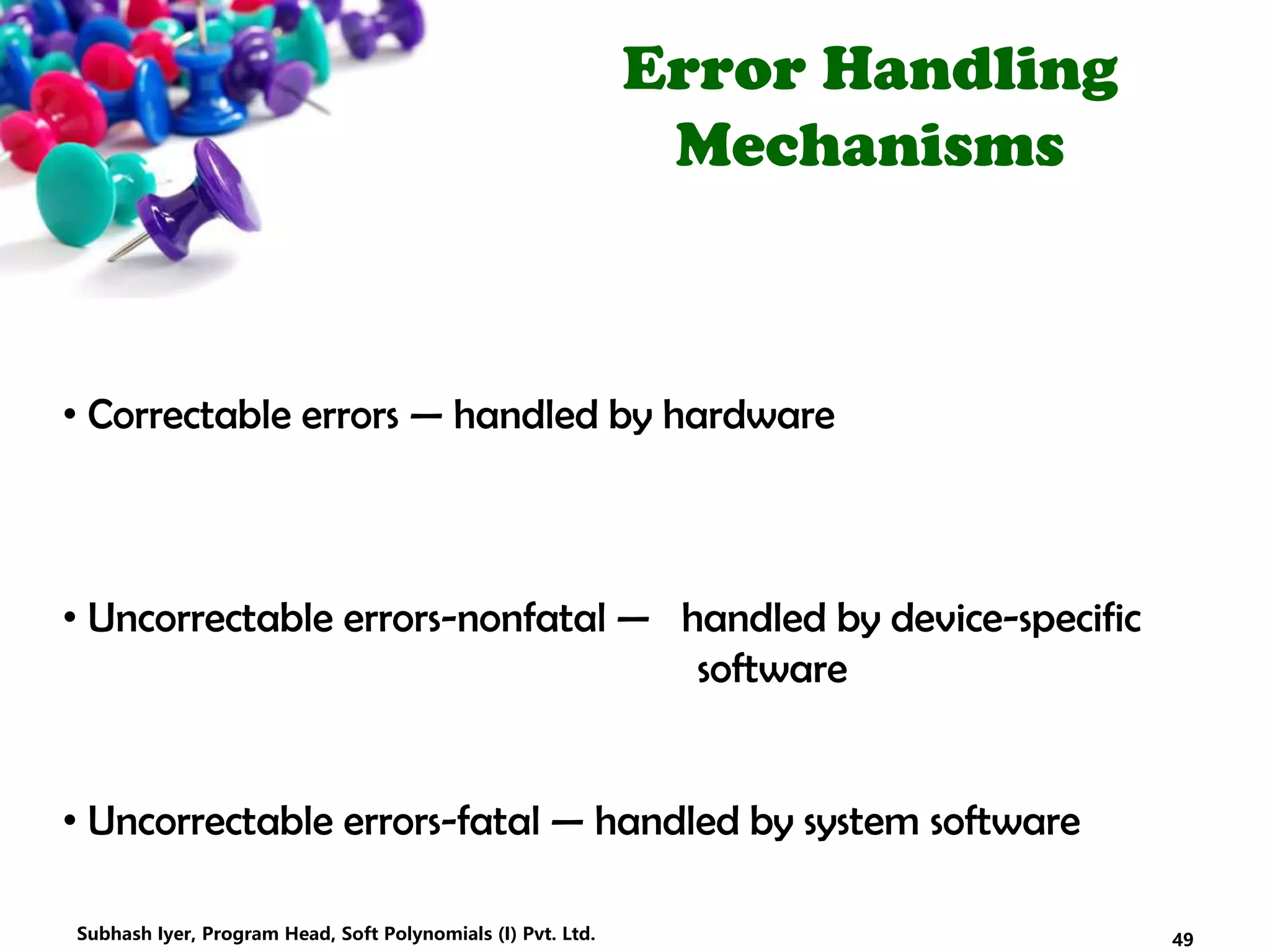 Error Handling Mechanisms

• Correctable errors — handled by hardware

• Uncorrectable errors-nonfatal — handled by device-specific software

• Uncorrectable errors-fatal — handled by system software

Subhash Iyer, Program Head, Soft Polynomials (I) Pvt. Ltd.

49